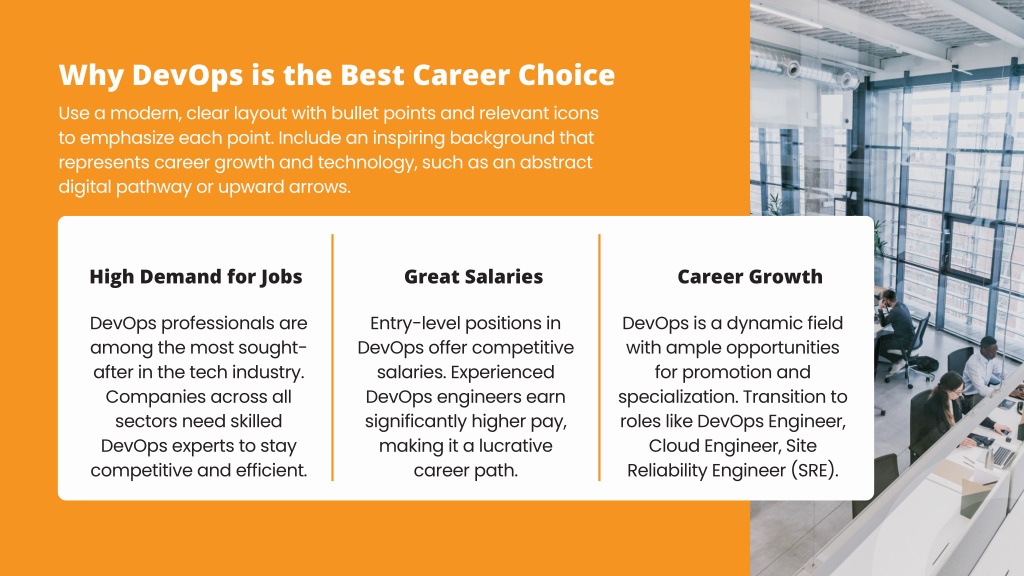 Why DevOps is the Best Career Choice

Use a modern, clear layout with bullet points and relevant icons to emphasize each point. Include an inspiring background that represents career growth and technology, such as an abstract digital pathway or upward arrows.

High Demand for Jobs

DevOps professionals are among the most sought-after in the tech industry. Companies across all sectors need skilled DevOps experts to stay competitive and efficient.

Great Salaries

Entry-level positions in DevOps offer competitive salaries. Experienced DevOps engineers earn significantly higher pay, making it a lucrative career path.

Career Growth

DevOps is a dynamic field with ample opportunities for promotion and specialization. Transition to roles like DevOps Engineer, Cloud Engineer, Site Reliability Engineer (SRE).